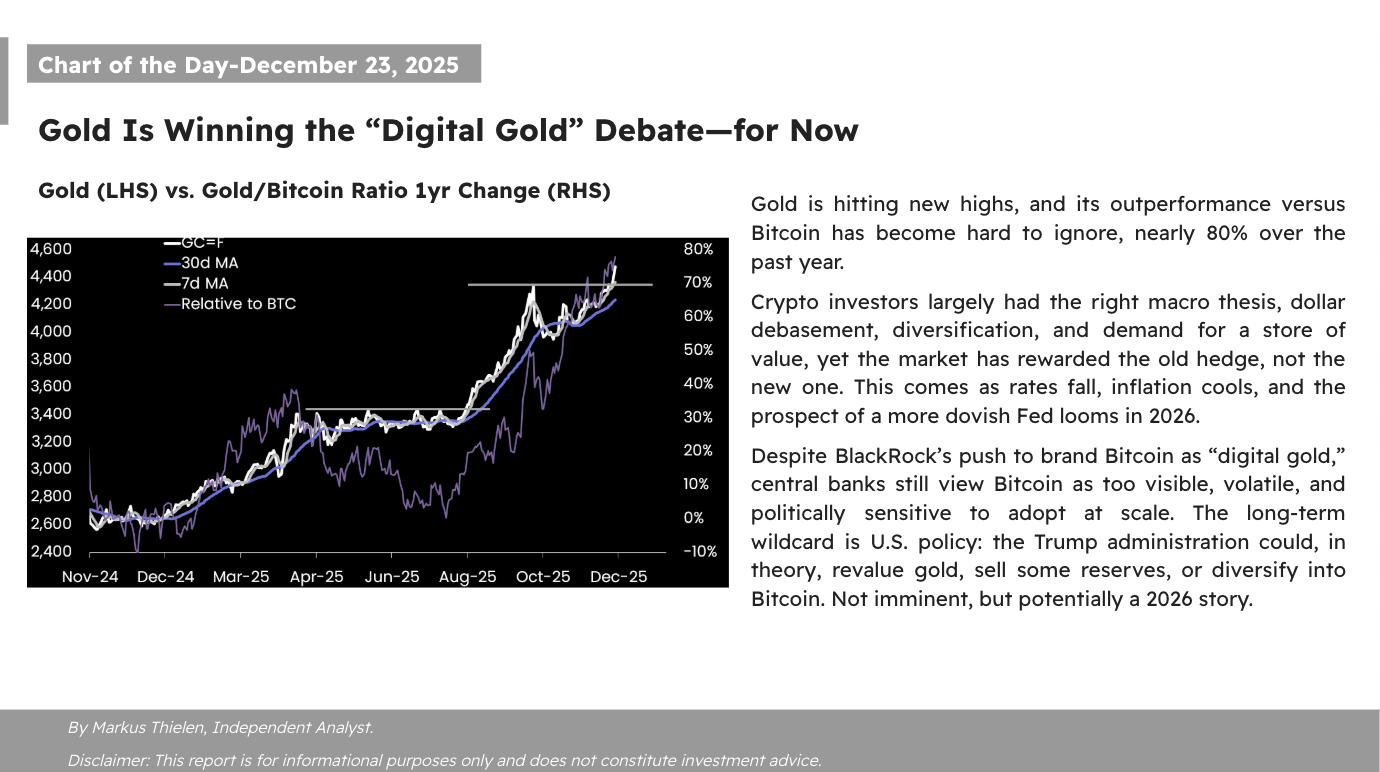 Chart of the Day-December 23, 2025

Gold Is Winning the “Digital Gold” Debate—for Now

Gold (LHS) vs. Gold/Bitcoin Ratio 1yr Change (RHS)

GC=F
30d MA
7d MA
Relative to BTC

4,600
4,400
4,200
4,000
3,800
3,600
3,400
3,200
3,000
2,800
2,600
2,400

80%
70%
60%
50%
40%
30%
20%
10%
0%
-10%

Nov-24 Dec-24 Mar-25 Apr-25 Jun-25 Aug-25 Oct-25 Dec-25

Gold is hitting new highs, and its outperformance versus Bitcoin has become hard to ignore, nearly 80% over the past year.

Crypto investors largely had the right macro thesis, dollar debasement, diversification, and demand for a store of value, yet the market has rewarded the old hedge, not the new one. This comes as rates fall, inflation cools, and the prospect of a more dovish Fed looms in 2026.

Despite BlackRock’s push to brand Bitcoin as “digital gold,” central banks still view Bitcoin as too visible, volatile, and politically sensitive to adopt at scale. The long-term wildcard is U.S. policy: the Trump administration could, in theory, revalue gold, sell some reserves, or diversify into Bitcoin. Not imminent, but potentially a 2026 story.

By Markus Thielen, Independent Analyst.

Disclaimer: This report is for informational purposes only and does not constitute investment advice.